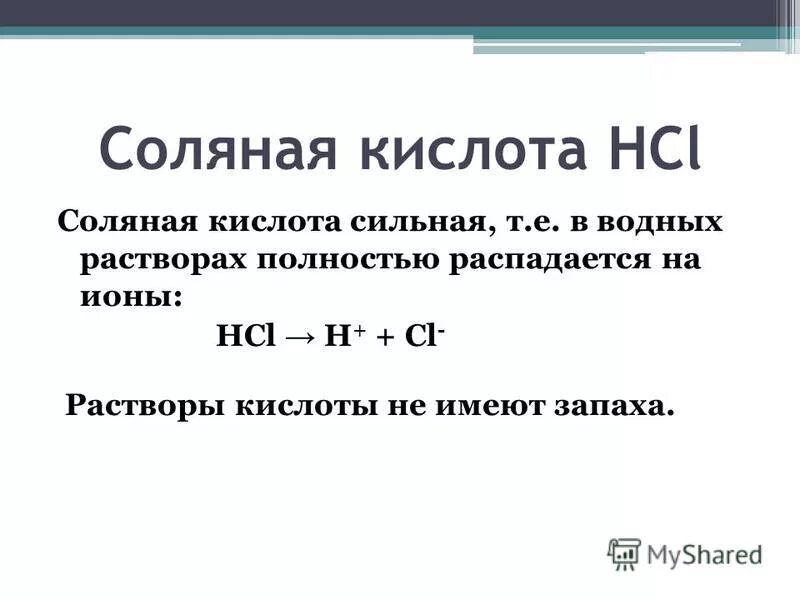 Соляная кислота HCl

Соляная кислота сильная, т.е. в водных растворах полностью распадается на ионы:

$HCl \rightarrow H^+ + Cl^-$

Растворы кислоты не имеют запаха.

MyShared